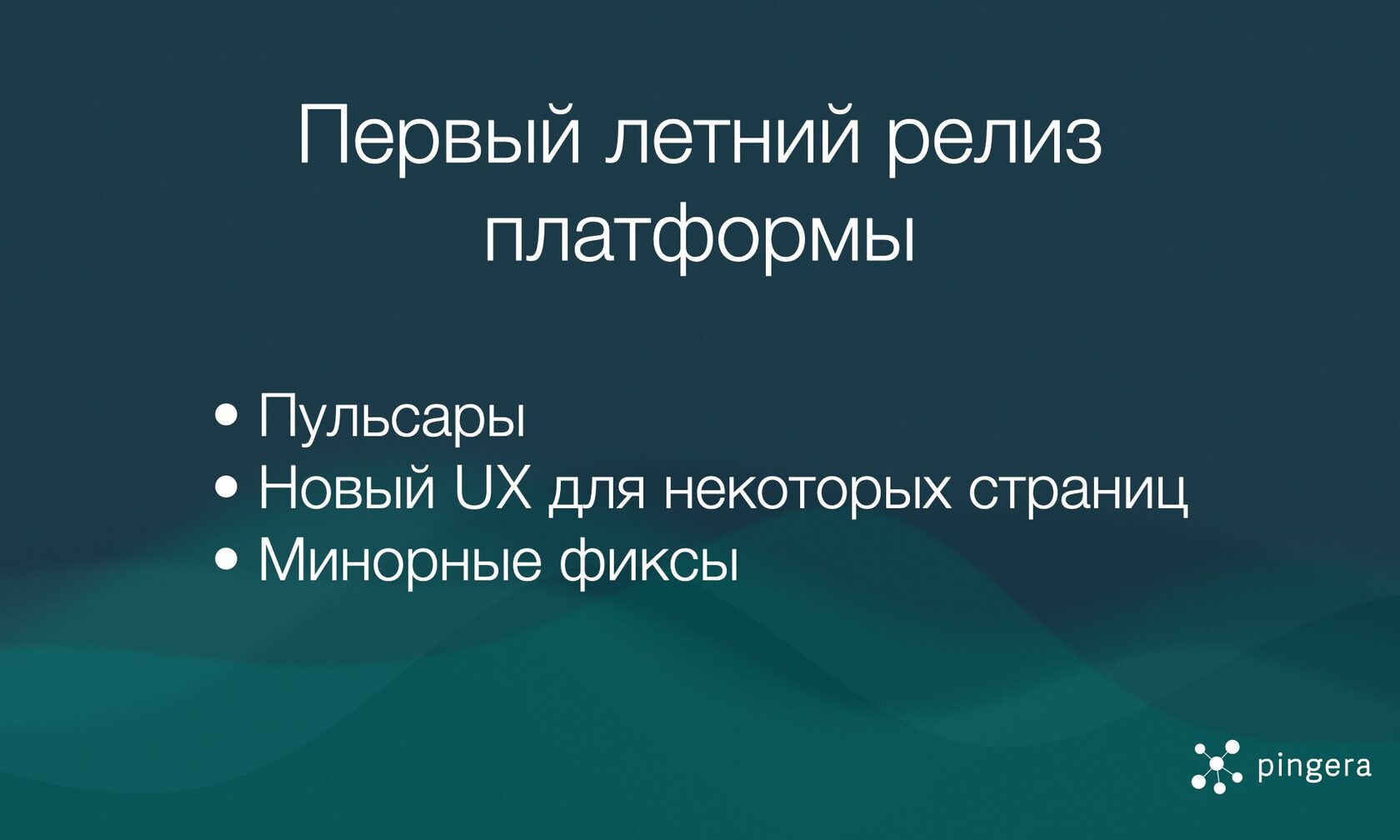 Первый летний релиз платформы

• Пульсары
• Новый UX для некоторых страниц
• Минорные фиксы

pingera